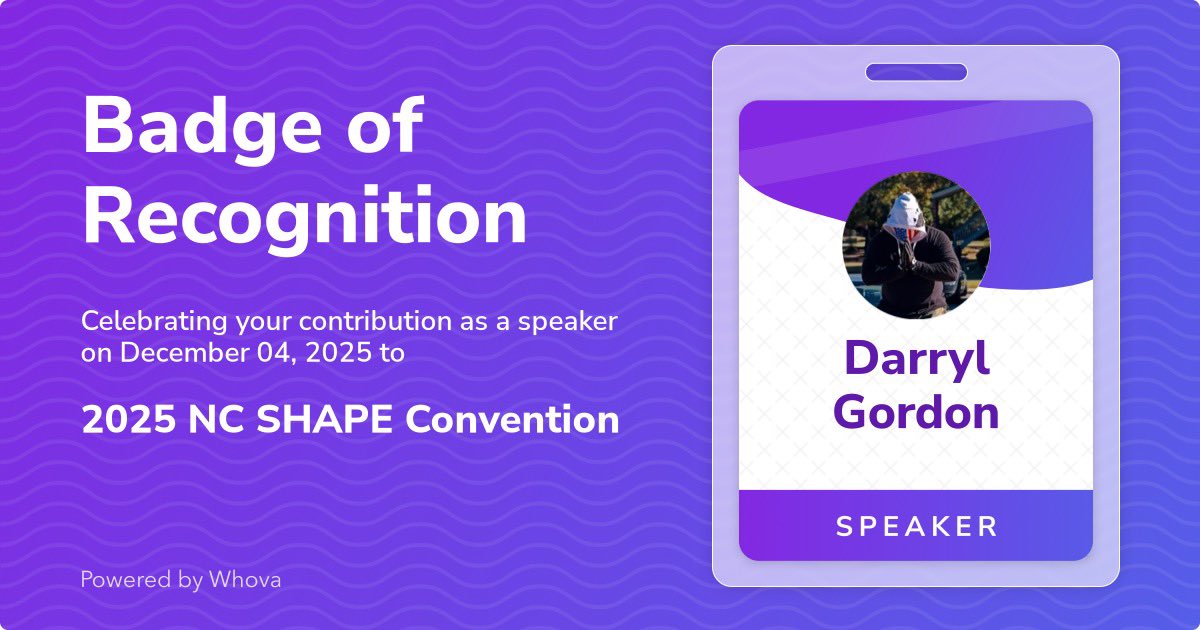 Badge of Recognition

Celebrating your contribution as a speaker on December 04, 2025 to

2025 NC SHAPE Convention

Powered by Whova

Darryl Gordon

SPEAKER